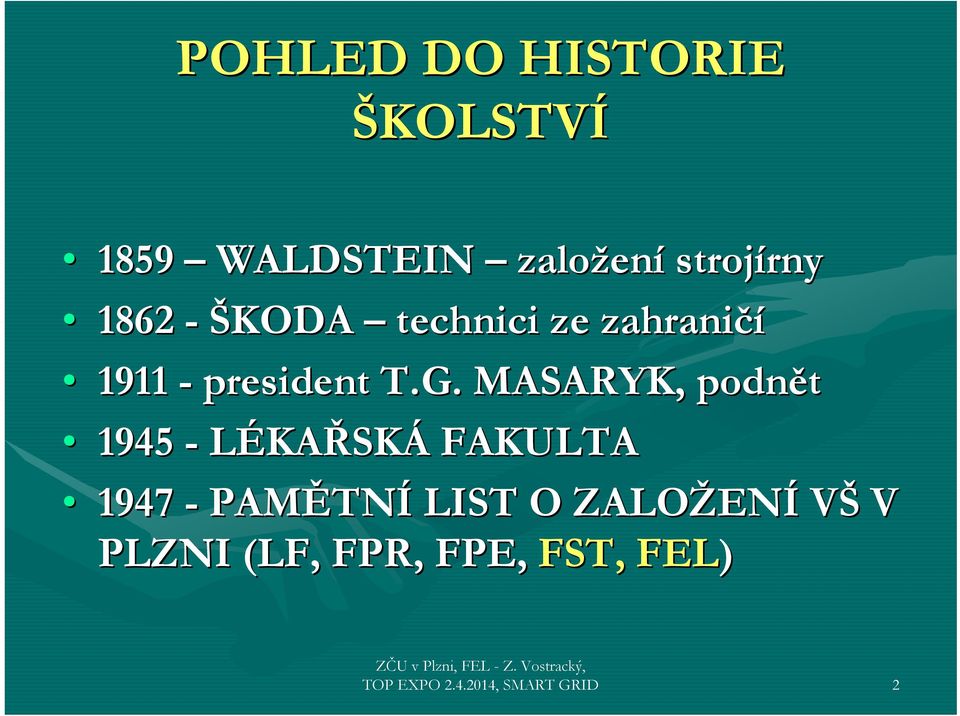 POHLED DO HISTORIE ŠKOLSTVÍ

• 1859 – WALDSTEIN – založení strojírny
• 1862 - ŠKODA – technici ze zahraničí
• 1911 - president T.G. MASARYK, podnět
• 1945 - LÉKAŘSKÁ FAKULTA
• 1947 - PAMĚTNÍ LIST O ZALOŽENÍ VŠ V PLZNI (LF, FPR, FPE, FST, FEL)

ZČU v Plzni, FEL - Z. Vostracký, TOP EXPO 2.4.2014, SMART GRID

2